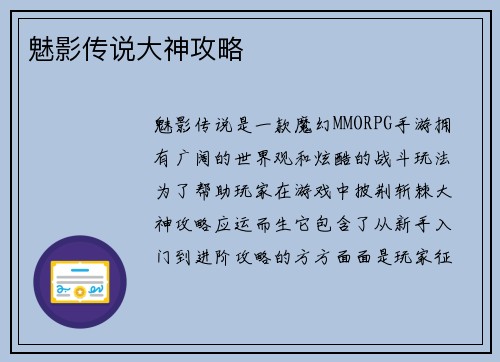 魅影传说大神攻略

魅影传说是一款魔幻MMORPG手游拥有广阔的世界观和炫酷的战斗玩法为了帮助玩家在游戏中披荆斩棘大神攻略应运而生它包含了从新手入门到进阶攻略的方方面面是玩家征